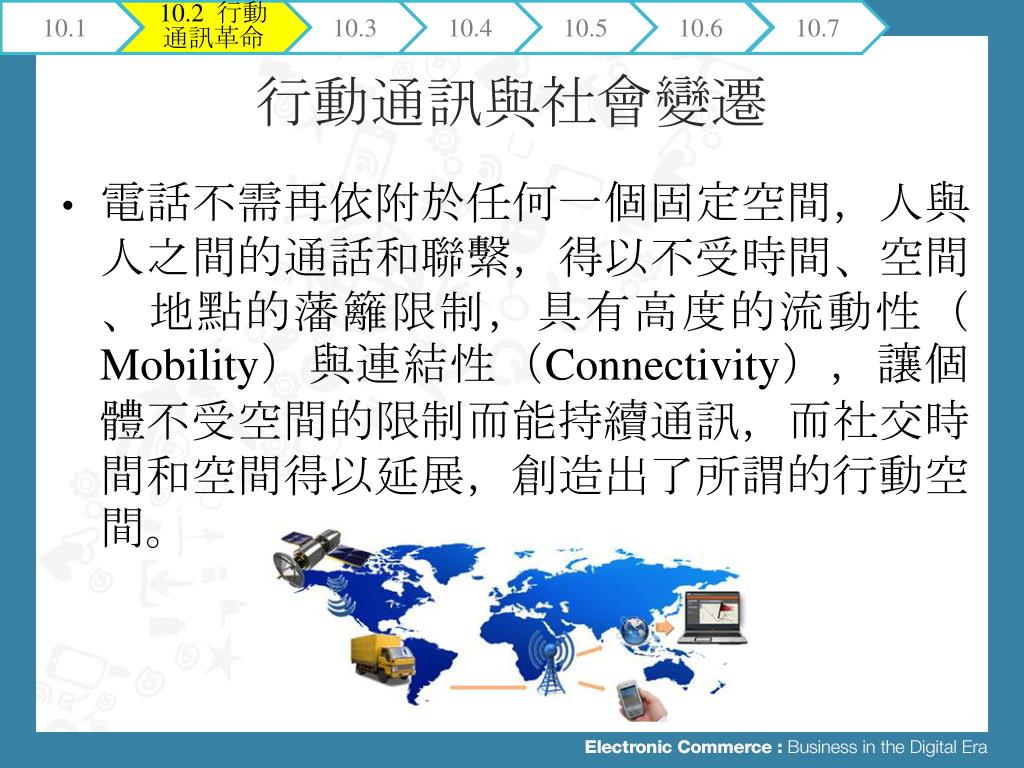 10.1 10.2 行動通訊革命 10.3 10.4 10.5 10.6 10.7

行動通訊與社會變遷

• 電話不需再依附於任何一個固定空間，人與人之間的通話和聯繫，得以不受時間、空間、地點的藩籬限制，具有高度的流動性（Mobility）與連結性（Connectivity），讓個體不受空間的限制而能持續通訊，而社交時間和空間得以延展，創造出了所謂的行動空間。

Electronic Commerce : Business in the Digital Era